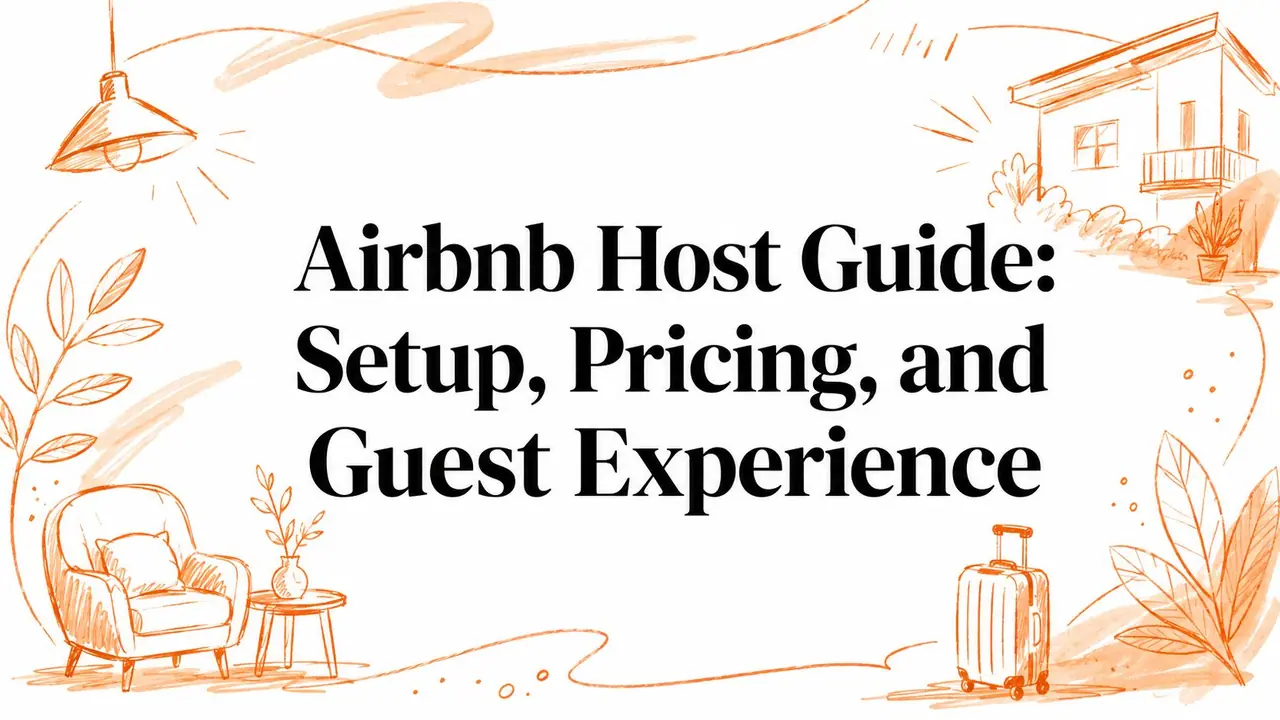 Airbnb Host Guide: Setup, Pricing, and Guest Experience